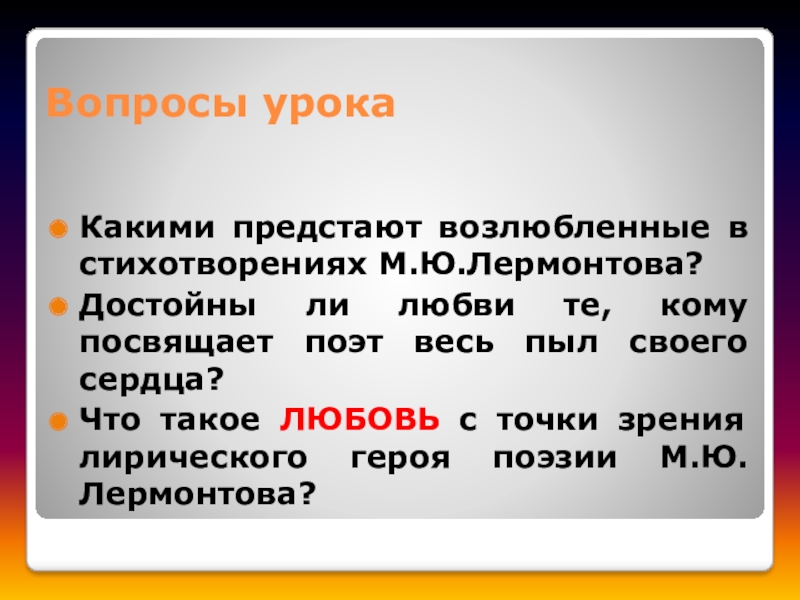 Вопросы урока

Какими предстают возлюбленные в стихотворениях М.Ю.Лермонтова?

Достойны ли любви те, кому посвящает поэт весь пыл своего сердца?

Что такое ЛЮБОВЬ с точки зрения лирического героя поэзии М.Ю. Лермонтова?